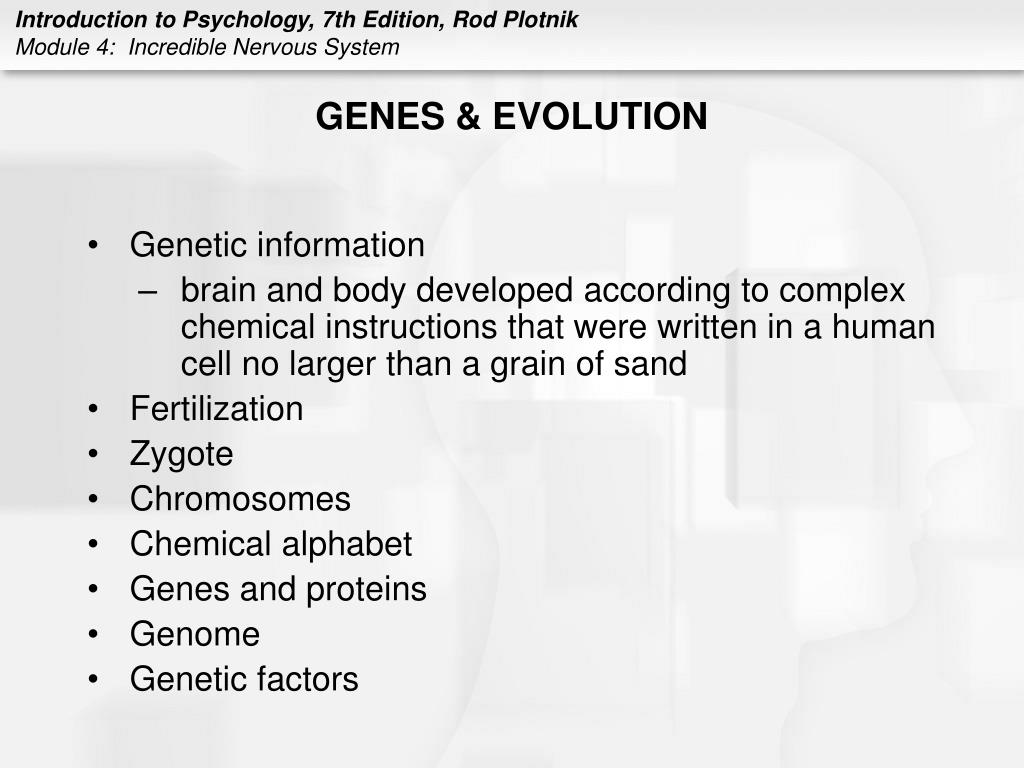 Introduction to Psychology, 7th Edition, Rod Plotnik
Module 4: Incredible Nervous System

GENES & EVOLUTION

• Genetic information
– brain and body developed according to complex chemical instructions that were written in a human cell no larger than a grain of sand
• Fertilization
• Zygote
• Chromosomes
• Chemical alphabet
• Genes and proteins
• Genome
• Genetic factors